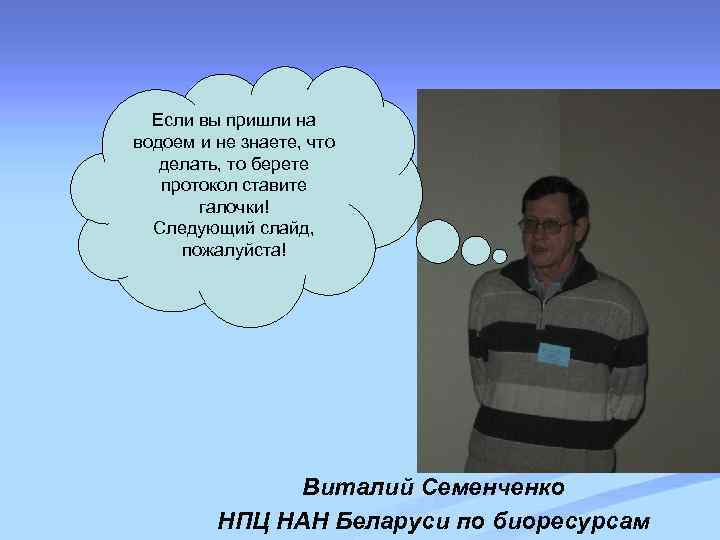 Если вы пришли на водоем и не знаете, что делать, то берете протокол ставите галочки!
Следующий слайд, пожалуйста!

Виталий Семенченко
НПЦ НАН Беларуси по биоресурсам